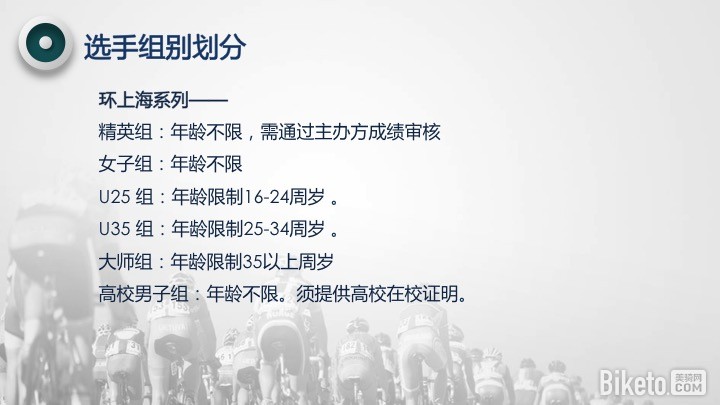 选手组别划分

环上海系列——

精英组：年龄不限，需通过主办方成绩审核

女子组：年龄不限

U25 组：年龄限制16-24周岁 。

U35 组：年龄限制25-34周岁 。

大师组：年龄限制35以上周岁

高校男子组：年龄不限。须提供高校在校证明。

Biketo 美骑网 .COM